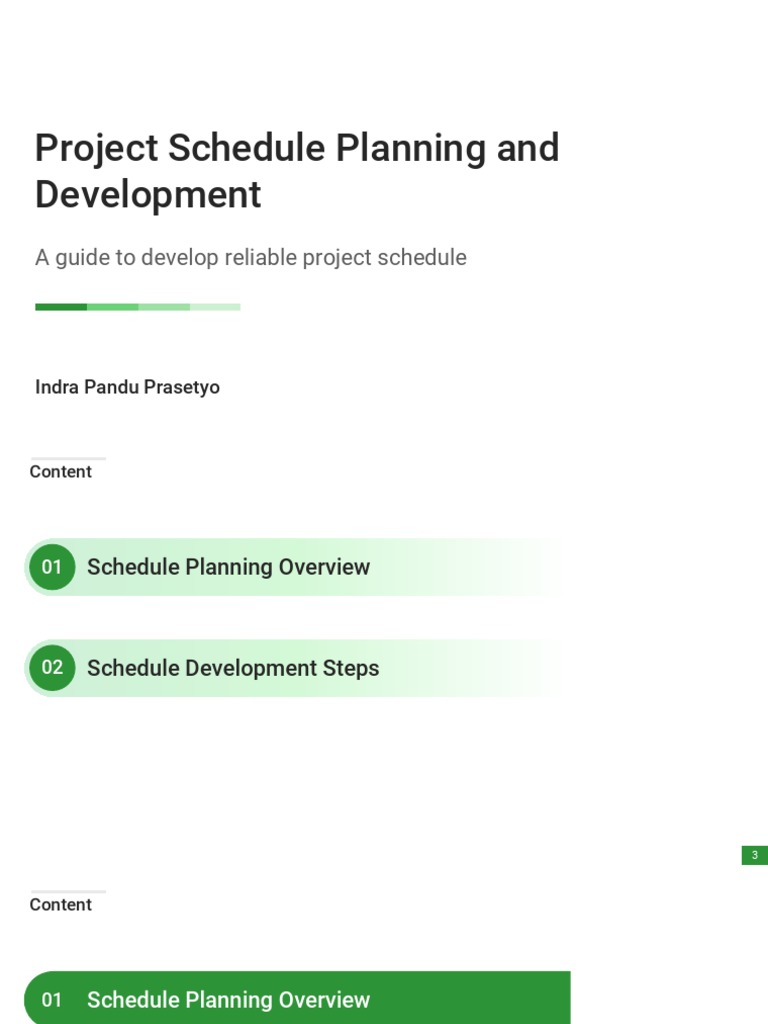 Project Schedule Planning and Development

A guide to develop reliable project schedule

Indra Pandu Prasetyo

Content

01 Schedule Planning Overview

02 Schedule Development Steps

3

Content

01 Schedule Planning Overview